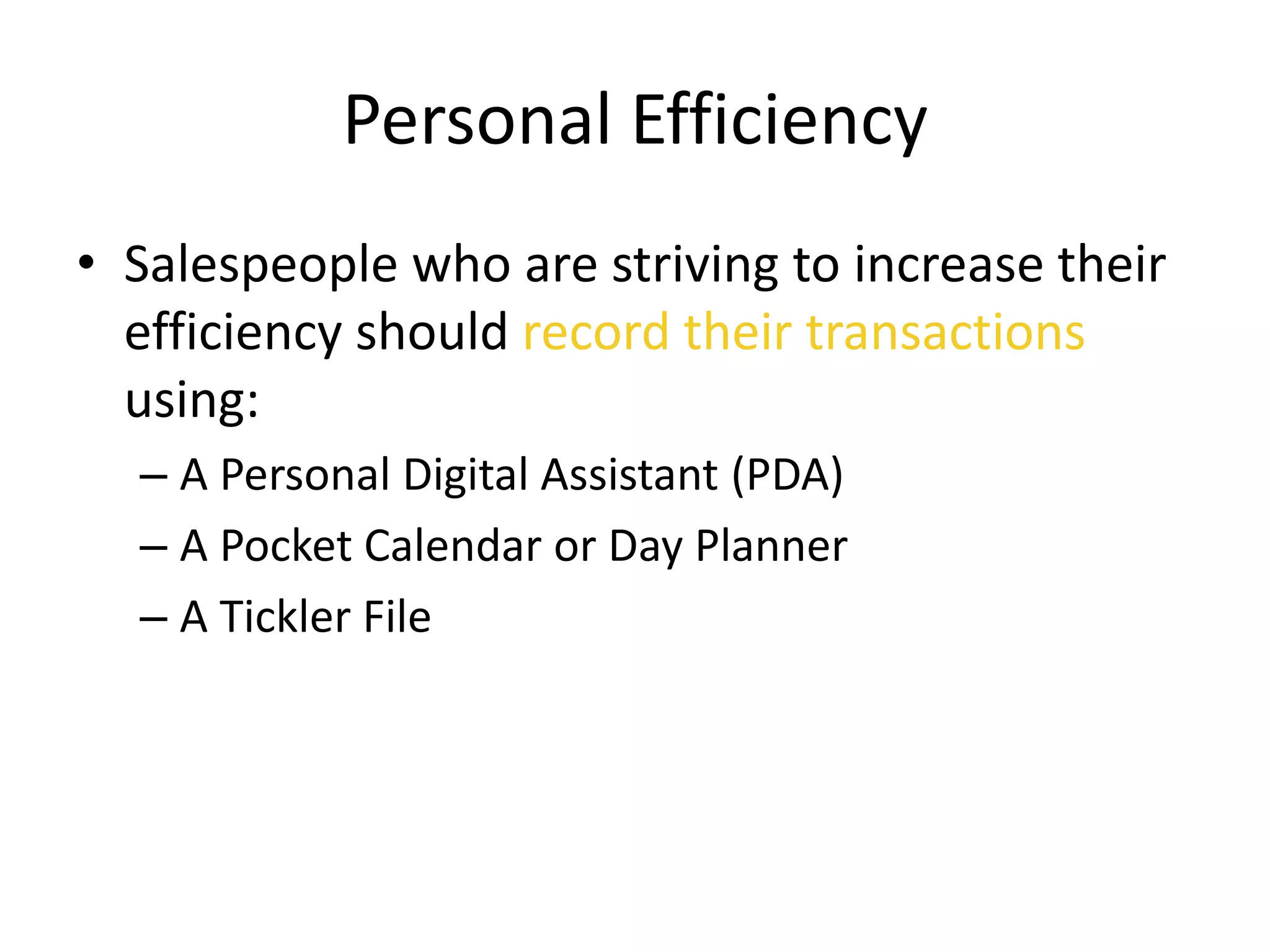 Personal Efficiency

• Salespeople who are striving to increase their efficiency should record their transactions using:

– A Personal Digital Assistant (PDA)

– A Pocket Calendar or Day Planner

– A Tickler File